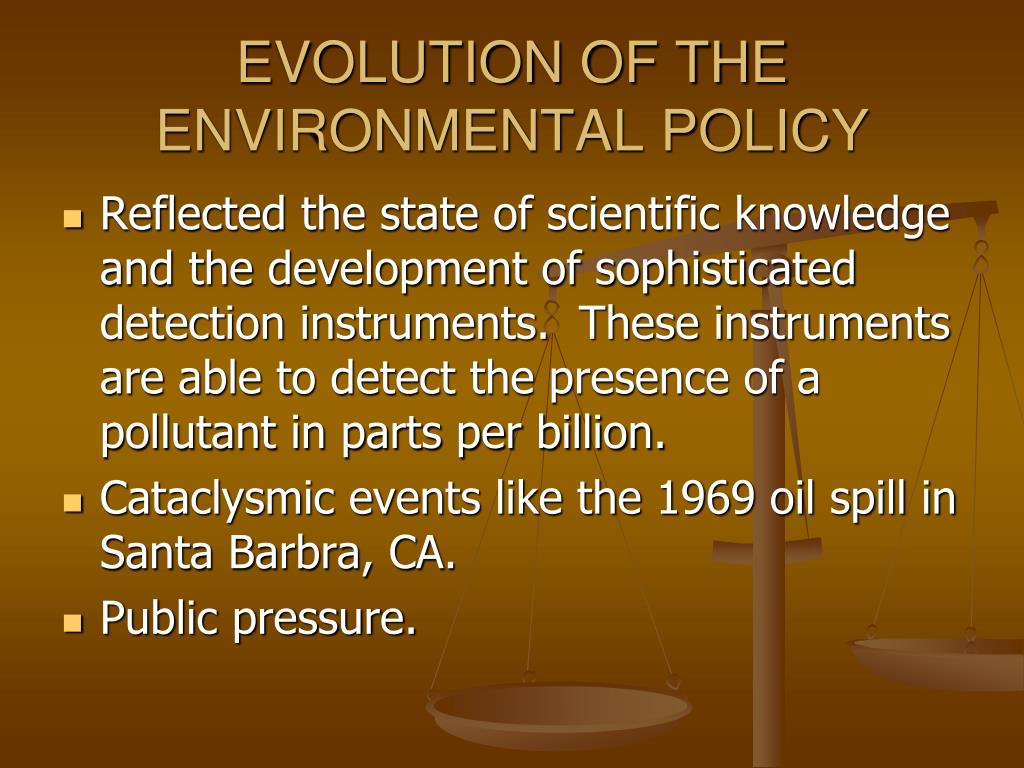 EVOLUTION OF THE ENVIRONMENTAL POLICY

- Reflected the state of scientific knowledge and the development of sophisticated detection instruments.  These instruments are able to detect the presence of a pollutant in parts per billion.
- Cataclysmic events like the 1969 oil spill in Santa Barbra, CA.
- Public pressure.